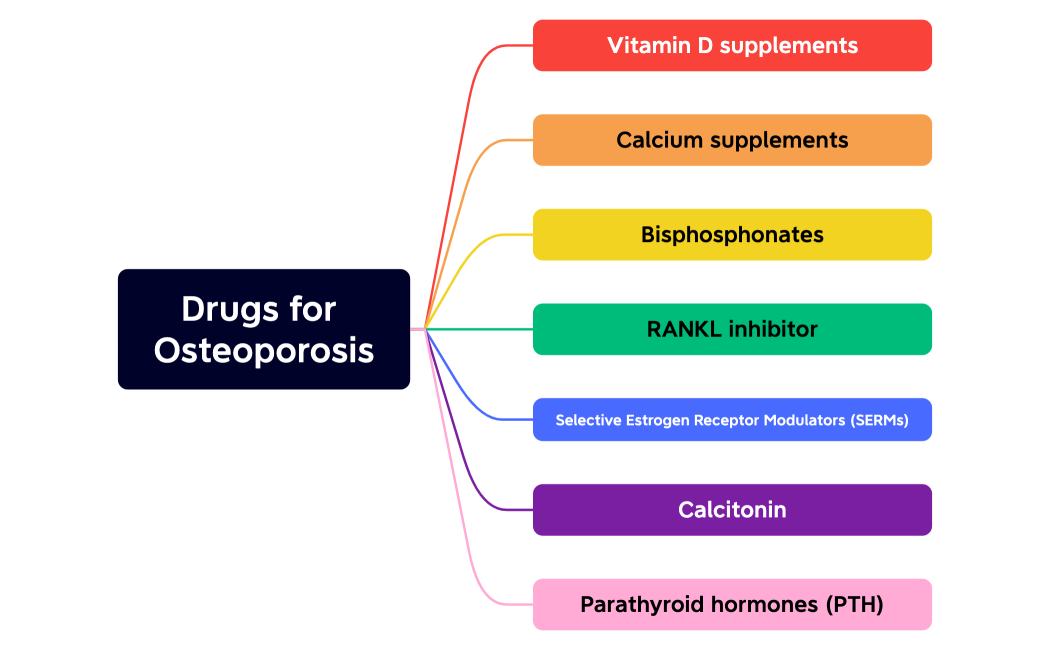 Drugs for Osteoporosis

Vitamin D supplements

Calcium supplements

Bisphosphonates

RANKL inhibitor

Selective Estrogen Receptor Modulators (SERMs)

Calcitonin

Parathyroid hormones (PTH)